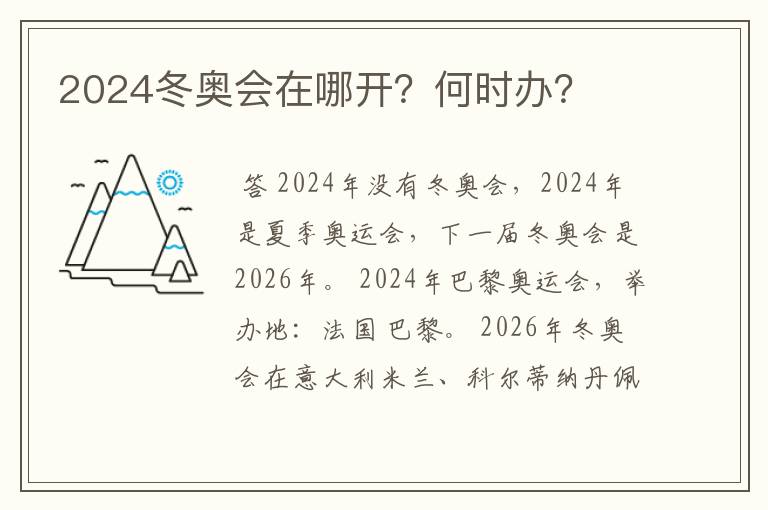 2024冬奥会在哪开？何时办？

答 2024年没有冬奥会，2024年是夏季奥运会，下一届冬奥会是2026年。2024年巴黎奥运会，举办地：法国巴黎。2026年冬奥会在意大利米兰、科尔蒂纳丹佩